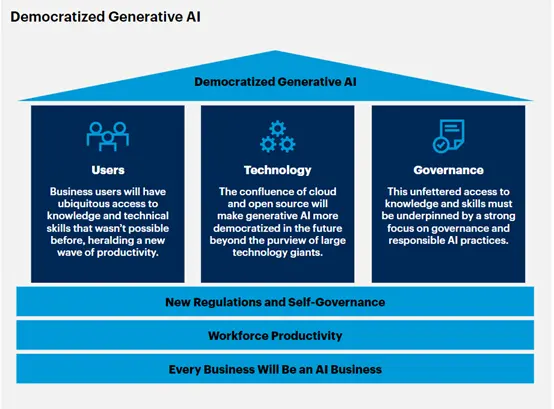 Democratized Generative AI

Democratized Generative AI

Users

Business users will have ubiquitous access to knowledge and technical skills that wasn't possible before, heralding a new wave of productivity.

Technology

The confluence of cloud and open source will make generative AI more democratized in the future beyond the purview of large technology giants.

Governance

This unfettered access to knowledge and skills must be underpinned by a strong focus on governance and responsible AI practices.

New Regulations and Self-Governance

Workforce Productivity

Every Business Will Be an AI Business